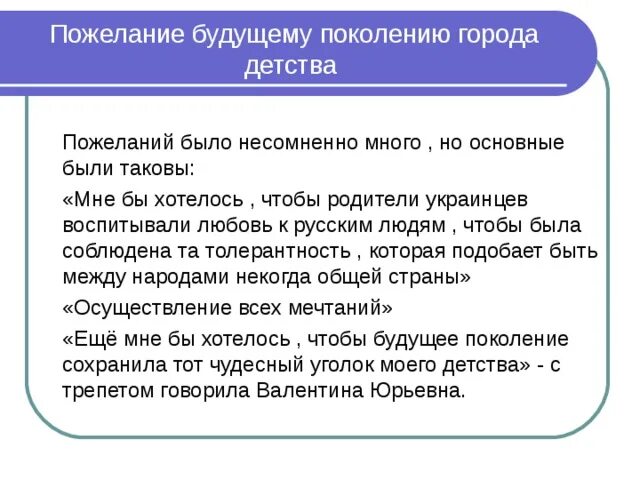 Пожелание будущему поколению города детства

Пожеланий было несомненно много , но основные были таковы:

«Мне бы хотелось , чтобы родители украинцев воспитывали любовь к русским людям , чтобы была соблюдена та толерантность , которая подобает быть между народами некогда общей страны»

«Осуществление всех мечтаний»

«Ещё мне бы хотелось , чтобы будущее поколение сохранила тот чудесный уголок моего детства» - с трепетом говорила Валентина Юрьевна.